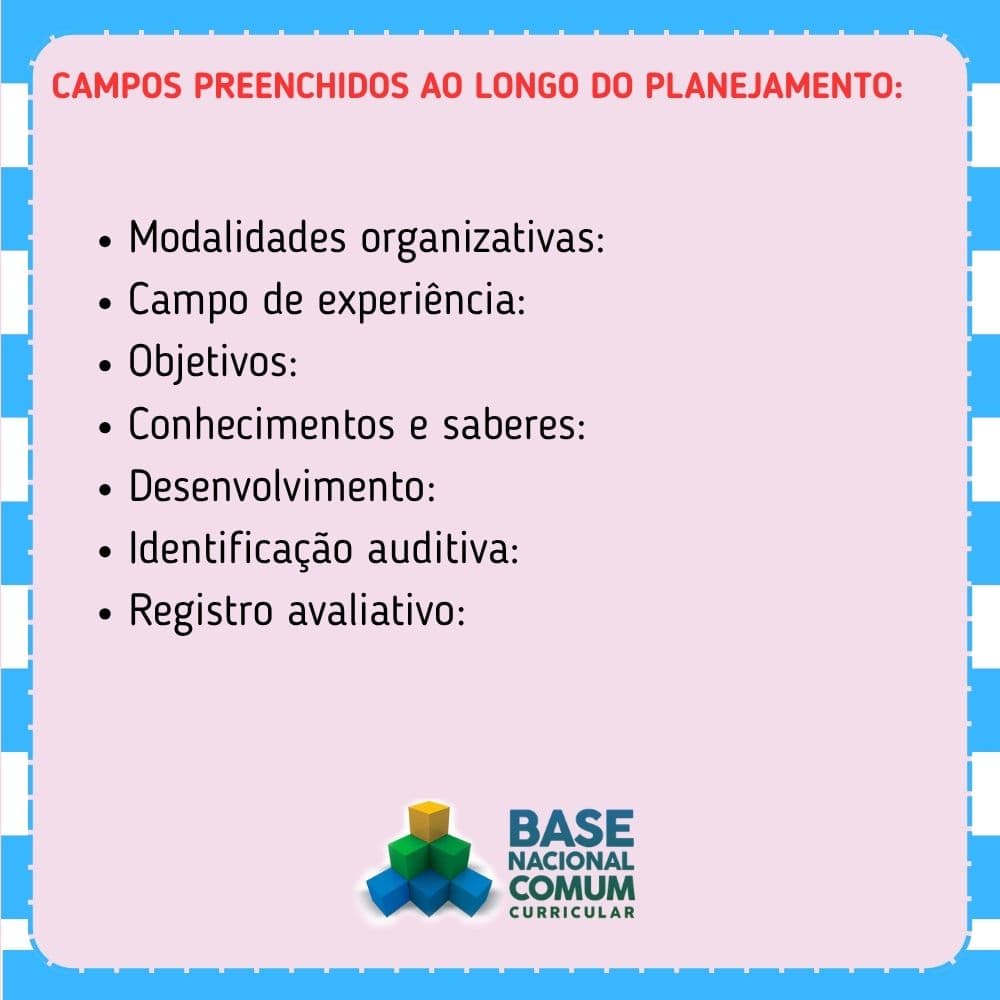 CAMPOS PREENCHIDOS AO LONGO DO PLANEJAMENTO:

• Modalidades organizativas:
• Campo de experiência:
• Objetivos:
• Conhecimentos e saberes:
• Desenvolvimento:
• Identificação auditiva:
• Registro avaliativo:

BASE NACIONAL COMUM CURRICULAR